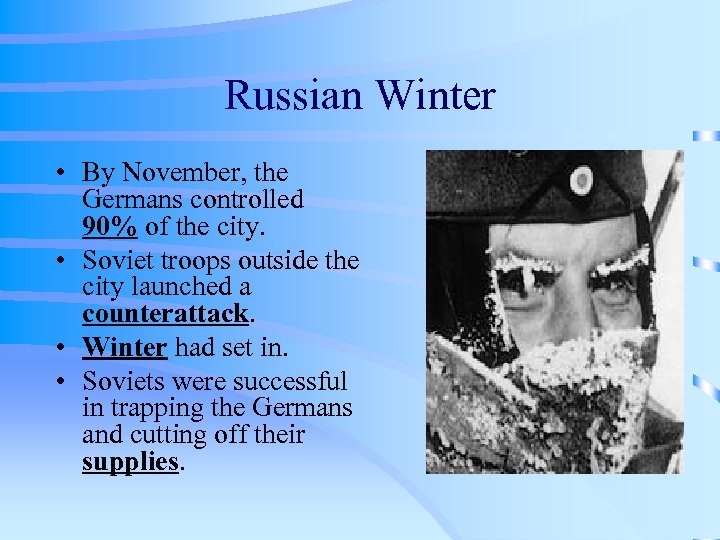 Russian Winter

• By November, the Germans controlled 90% of the city.
• Soviet troops outside the city launched a counterattack.
• Winter had set in.
• Soviets were successful in trapping the Germans and cutting off their supplies.